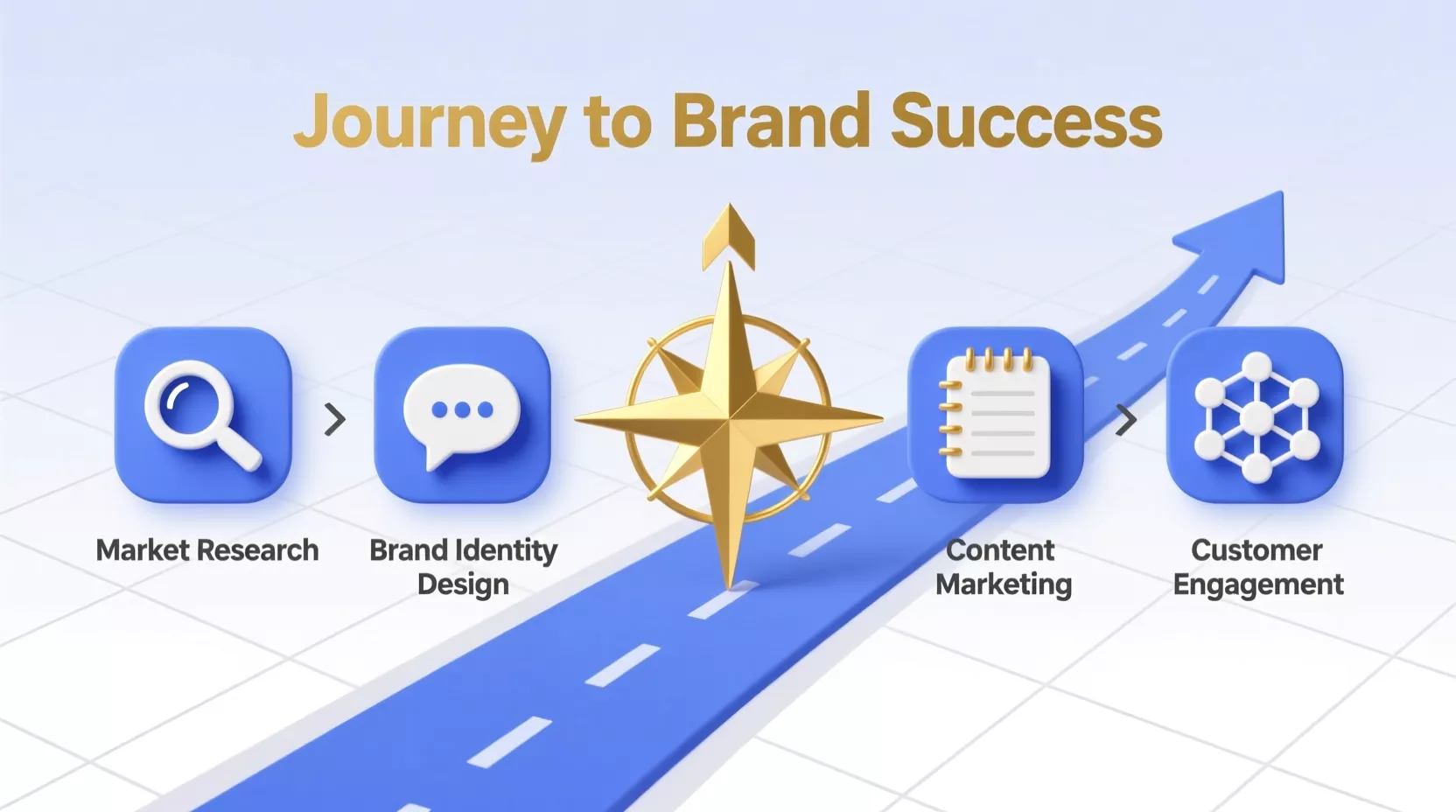 Journey to Brand Success

Market Research

Brand Identity Design

Content Marketing

Customer Engagement